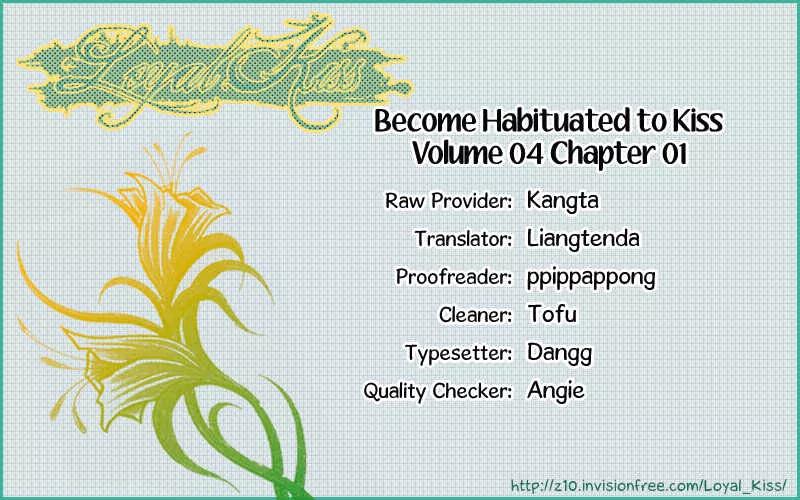 Loyal Kiss

Become Habituated to Kiss
Volume 04 Chapter 01

Raw Provider: Kangta
Translator: Liangtenda
Proofreader: ppippappong
Cleaner: Tofu
Typesetter: Dangg
Quality Checker: Angie

http://z10.invisionfree.com/Loyal_Kiss/